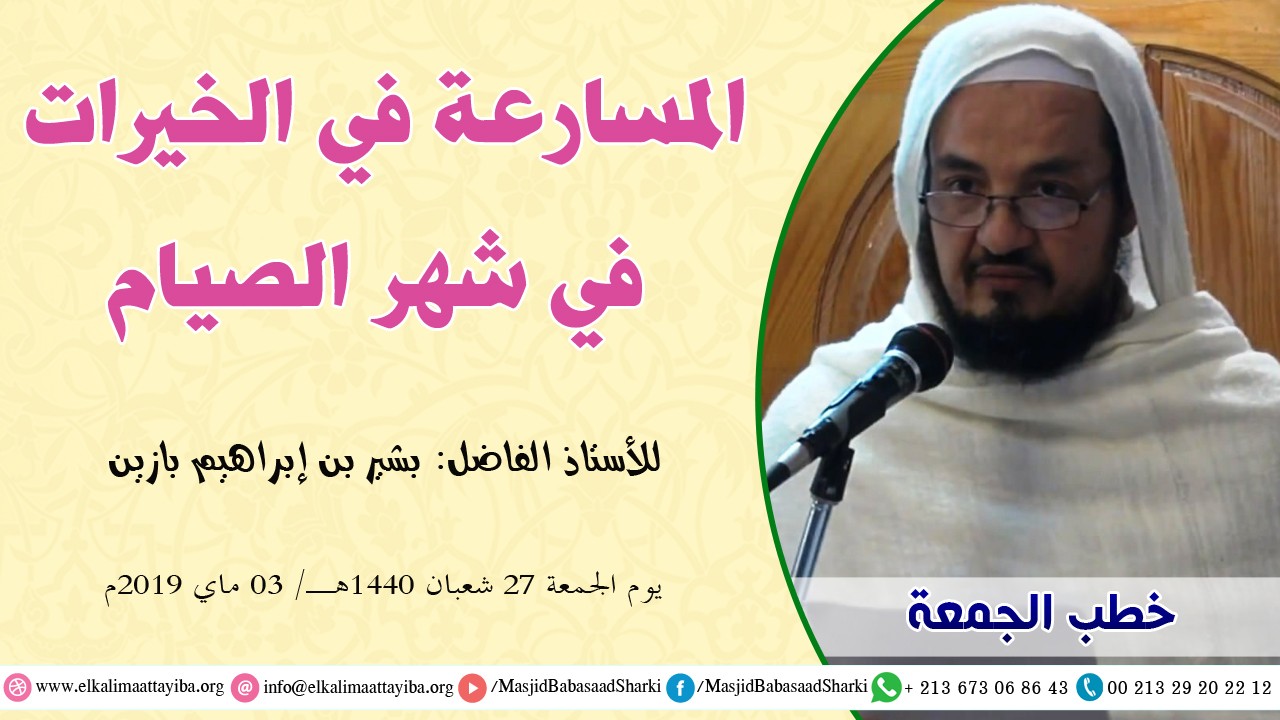 المسارعة في الخيرات في شهر الصيام

للأستاذ الفاضل: بشير بن إبراهيم بازين

يوم الجمعة 27 شعبان 1440هـ/ 03 ماي 2019م

خطب الجمعة

www.elkalimaattayiba.org info@elkalimaattayiba.org /MasjidBabasaadSharki /MasjidBabasaadSharki + 213 673 06 86 43 00 213 29 20 22 12